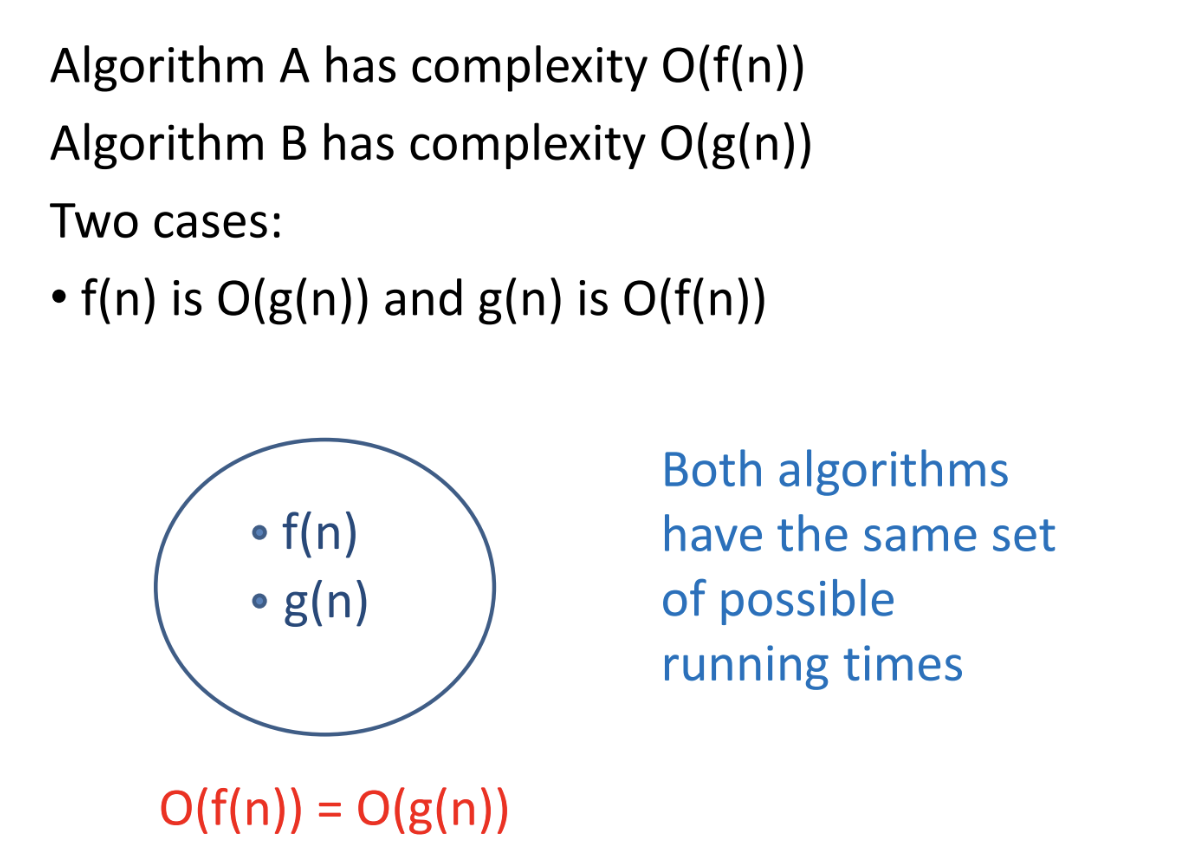 Algorithm A has complexity O(f(n))
Algorithm B has complexity O(g(n))
Two cases:
• f(n) is O(g(n)) and g(n) is O(f(n))

• f(n)
• g(n)

Both algorithms have the same set of possible running times

O(f(n)) = O(g(n))